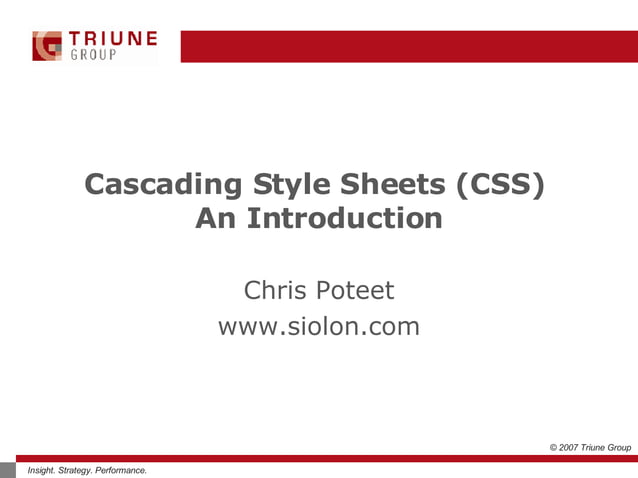 TRIUNE
GROUP

Cascading Style Sheets (CSS)
An Introduction

Chris Poteet
www.siolon.com

© 2007 Triune Group

Insight. Strategy. Performance.